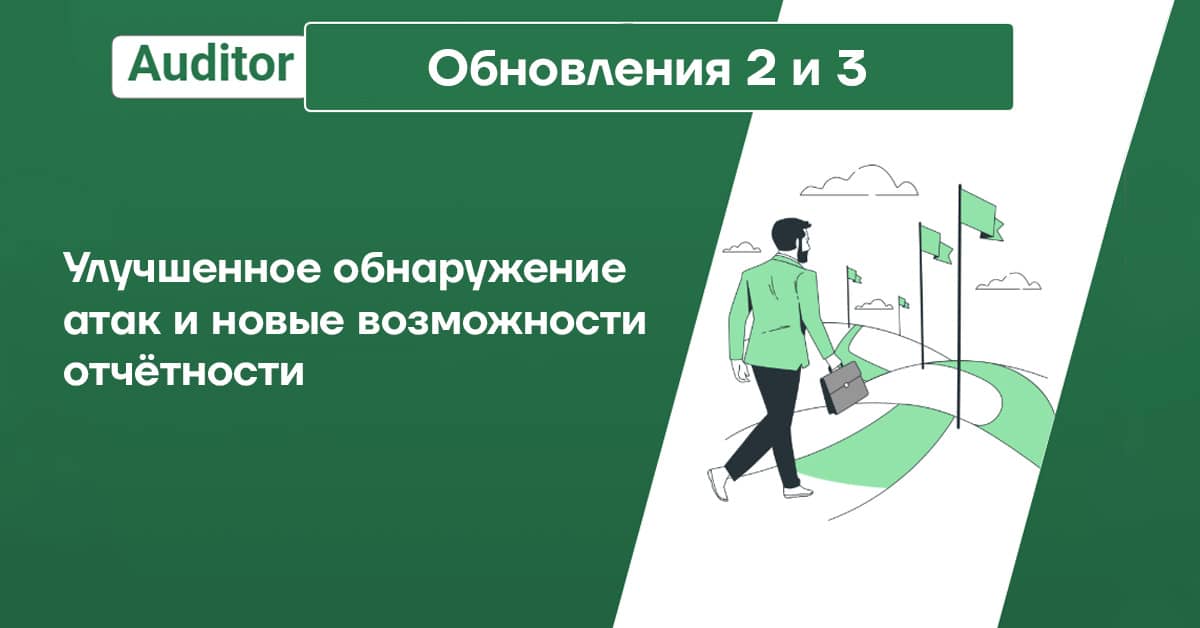 Auditor

Обновления 2 и 3

Улучшенное обнаружение атак и новые возможности отчётности